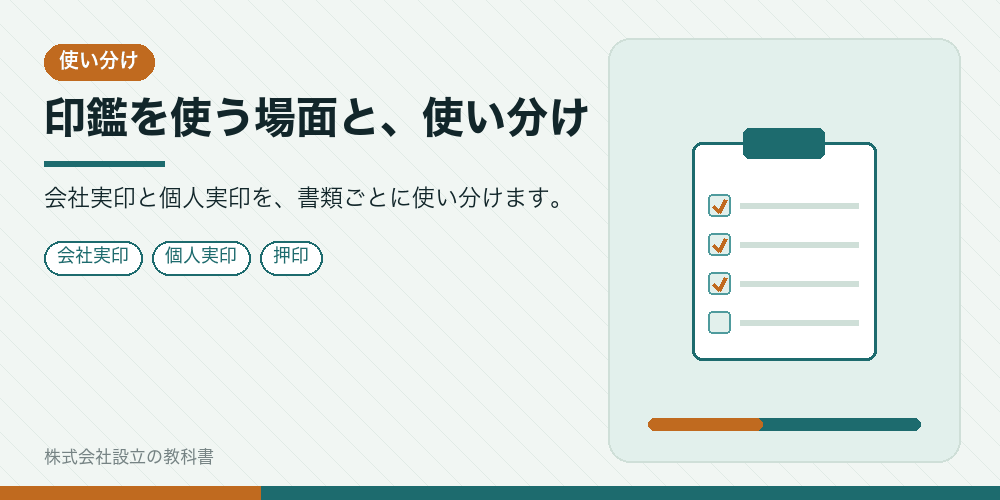 使い分け

印鑑を使う場面と、使い分け

会社実印と個人実印を、書類ごとに使い分けます。

会社実印 個人実印 押印

株式会社設立の教科書